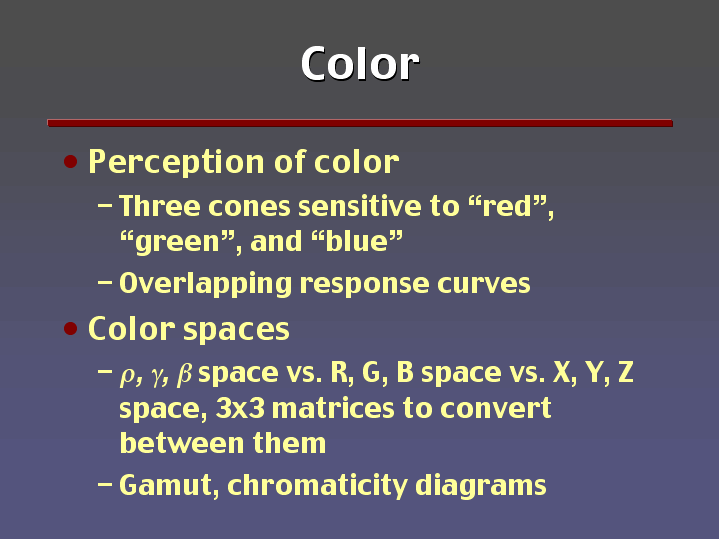 Color

• Perception of color
– Three cones sensitive to “red”, “green”, and “blue”
– Overlapping response curves

• Color spaces
– $\rho$, $\gamma$, $\beta$ space vs. R, G, B space vs. X, Y, Z space, 3x3 matrices to convert between them
– Gamut, chromaticity diagrams